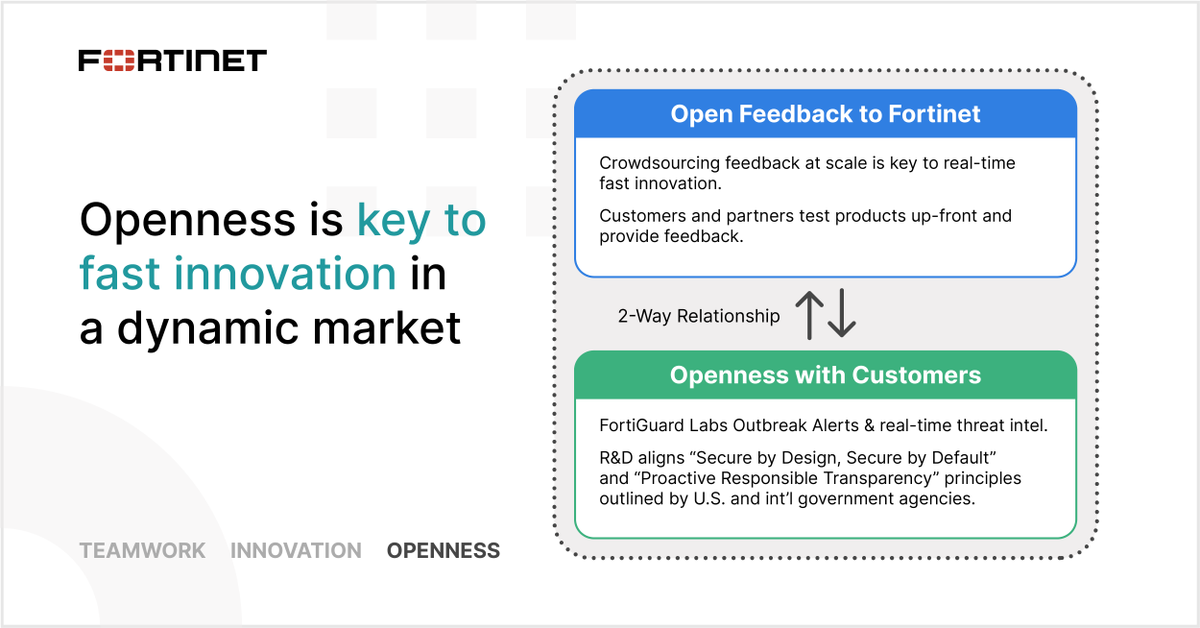 FORTINET

Openness is key to fast innovation in a dynamic market

TEAMWORK INNOVATION OPENNESS

Open Feedback to Fortinet

Crowdsourcing feedback at scale is key to real-time fast innovation.

Customers and partners test products up-front and provide feedback.

2-Way Relationship

Openness with Customers

FortiGuard Labs Outbreak Alerts & real-time threat intel.

R&D aligns “Secure by Design, Secure by Default” and “Proactive Responsible Transparency” principles outlined by U.S. and int’l government agencies.